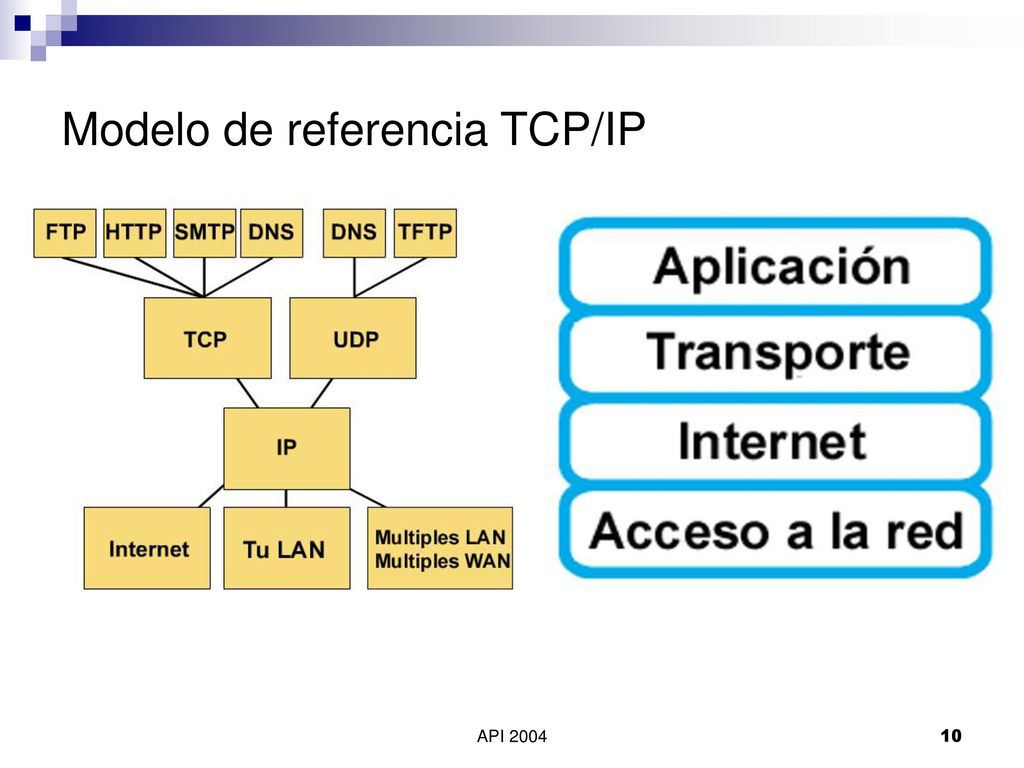 Modelo de referencia TCP/IP

FTP HTTP SMTP DNS DNS TFTP

TCP UDP

IP

Internet Tu LAN Multiples LAN Multiples WAN

Aplicación

Transporte

Internet

Acceso a la red

API 2004

10